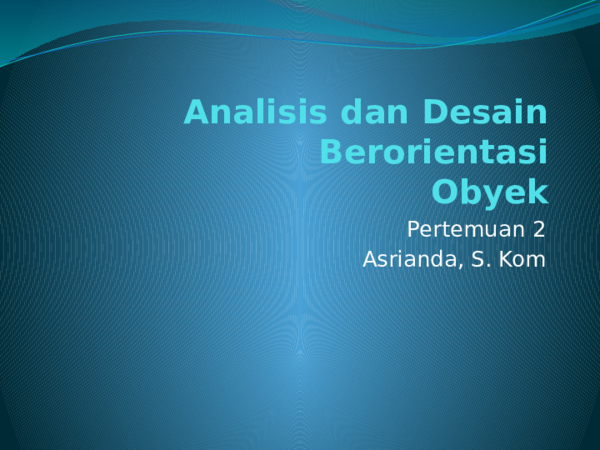 Analisis dan Desain Berorientasi Obyek

Pertemuan 2
Asrianda, S. Kom